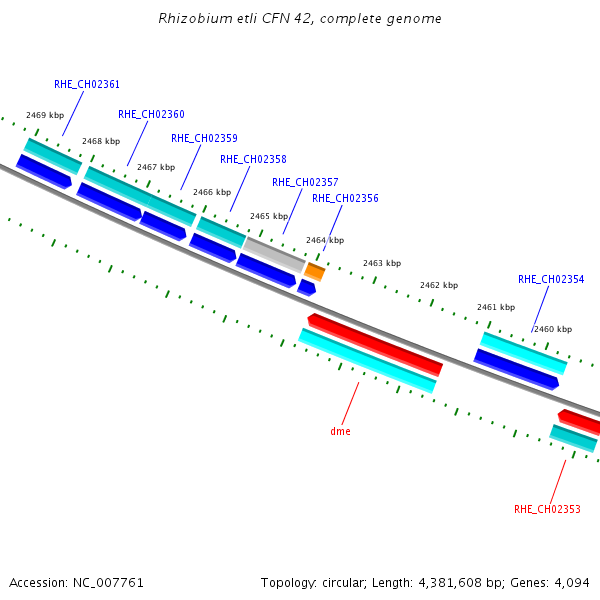 Rhizobium etli CFN 42, complete genome

RHE_CH02361
2469 kbp
RHE_CH02360
2468 kbp
RHE_CH02359
2467 kbp
RHE_CH02358
2466 kbp
RHE_CH02357
RHE_CH02356
2465 kbp
2464 kbp
2463 kbp
2462 kbp
RHE_CH02354
2461 kbp
2460 kbp
dme
RHE_CH02353

Accession: NC_007761

Topology: circular; Length: 4,381,608 bp; Genes: 4,094